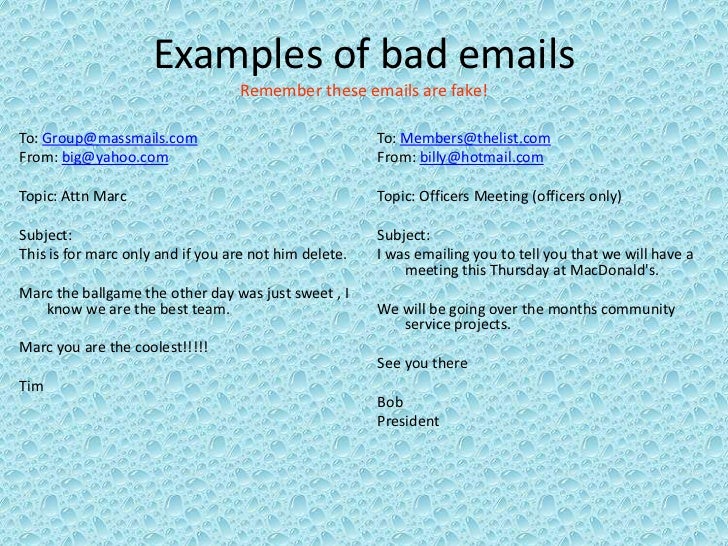 Examples of bad emails
Remember these emails are fake!

To: Group@massmails.com
From: big@yahoo.com

Topic: Attn Marc

Subject:
This is for marc only and if you are not him delete.

Marc the ballgame the other day was just sweet , I know we are the best team.

Marc you are the coolest!!!!!

Tim

To: Members@thelist.com
From: billy@hotmail.com

Topic: Officers Meeting (officers only)

Subject:
I was emailing you to tell you that we will have a meeting this Thursday at MacDonald's.

We will be going over the months community service projects.

See you there

Bob
President